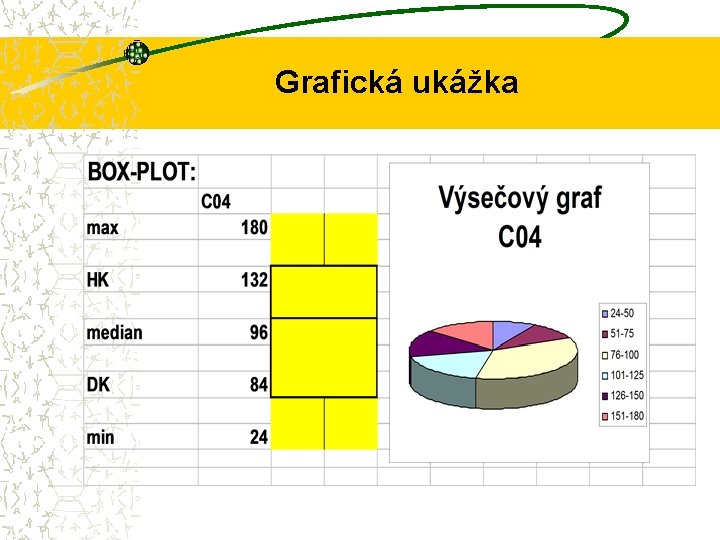 Grafická ukážka

BOX-PLOT:

| | C04 |
|---|---|
| max | 180 |
| HK | 132 |
| median | 96 |
| DK | 84 |
| min | 24 |

Výsečový graf C04

24-50
51-75
76-100
101-125
126-150
151-180